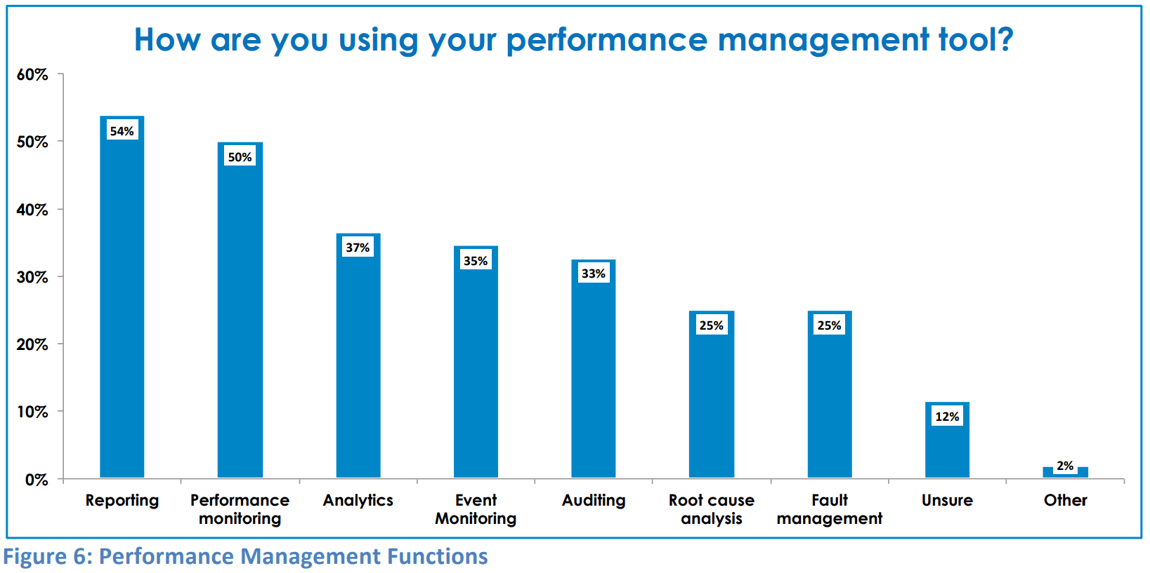 How are you using your performance management tool?

60%
50%
40%
30%
20%
10%
0%

54%
50%
37%
35%
33%
25%
25%
12%
2%

Reporting
Performance monitoring
Analytics
Event Monitoring
Auditing
Root cause analysis
Fault management
Unsure
Other

Figure 6: Performance Management Functions